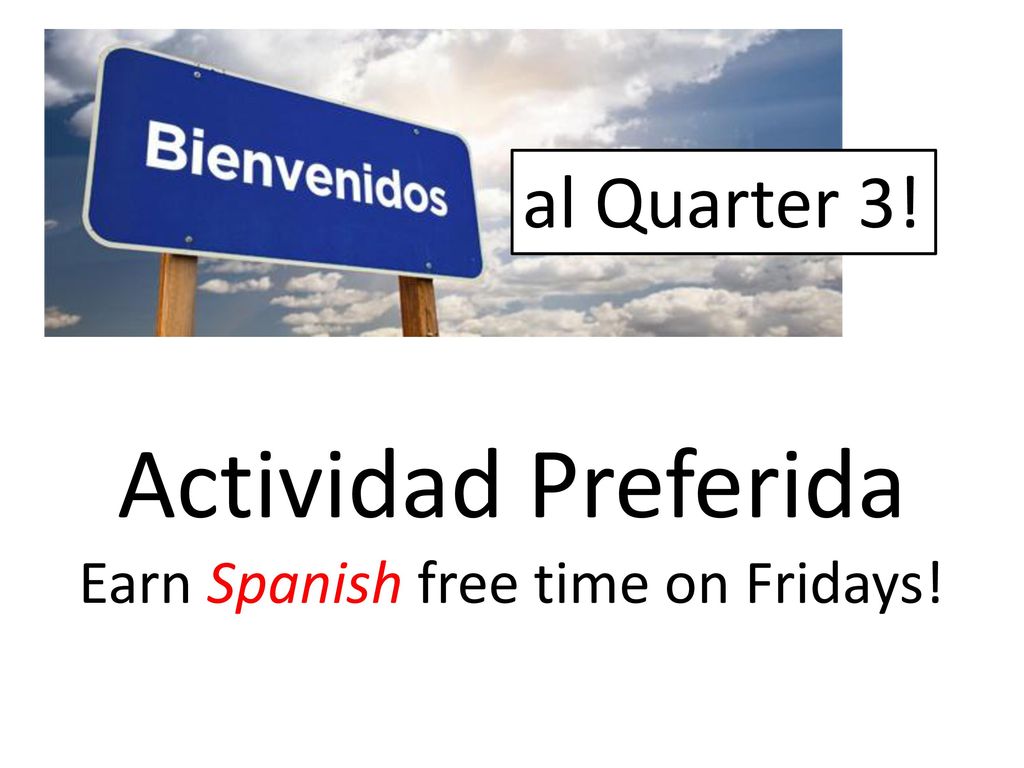 Bienvenidos

al Quarter 3!

Actividad Preferida

Earn Spanish free time on Fridays!